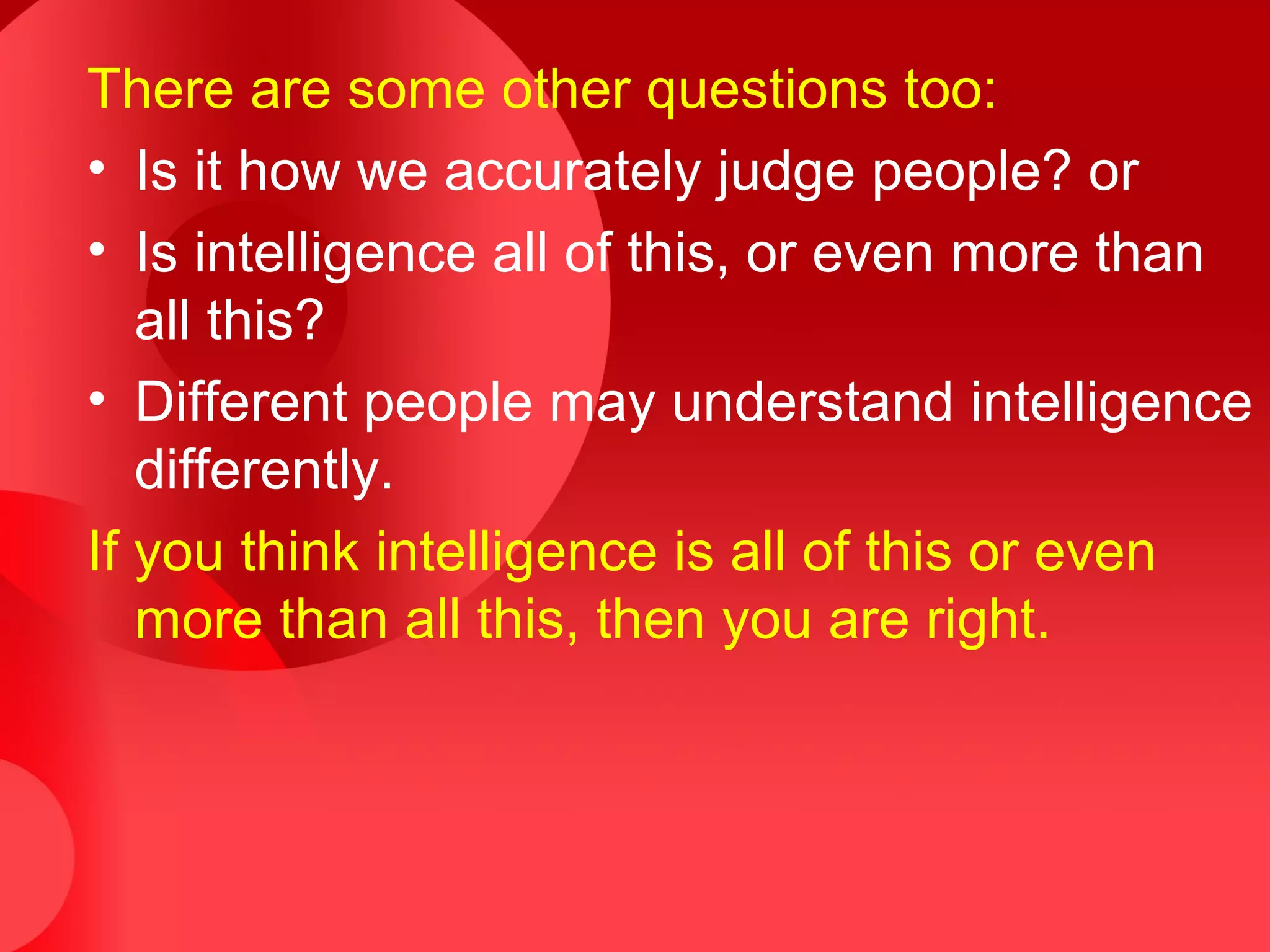 There are some other questions too:

• Is it how we accurately judge people? or

• Is intelligence all of this, or even more than all this?

• Different people may understand intelligence differently.

If you think intelligence is all of this or even more than all this, then you are right.